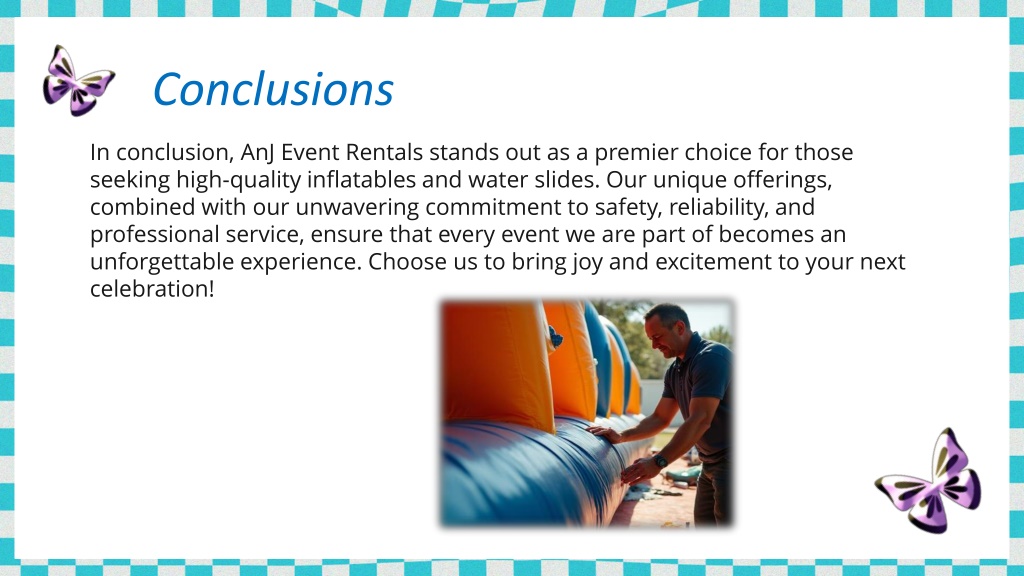 Conclusions

In conclusion, AnJ Event Rentals stands out as a premier choice for those seeking high-quality inflatables and water slides. Our unique offerings, combined with our unwavering commitment to safety, reliability, and professional service, ensure that every event we are part of becomes an unforgettable experience. Choose us to bring joy and excitement to your next celebration!